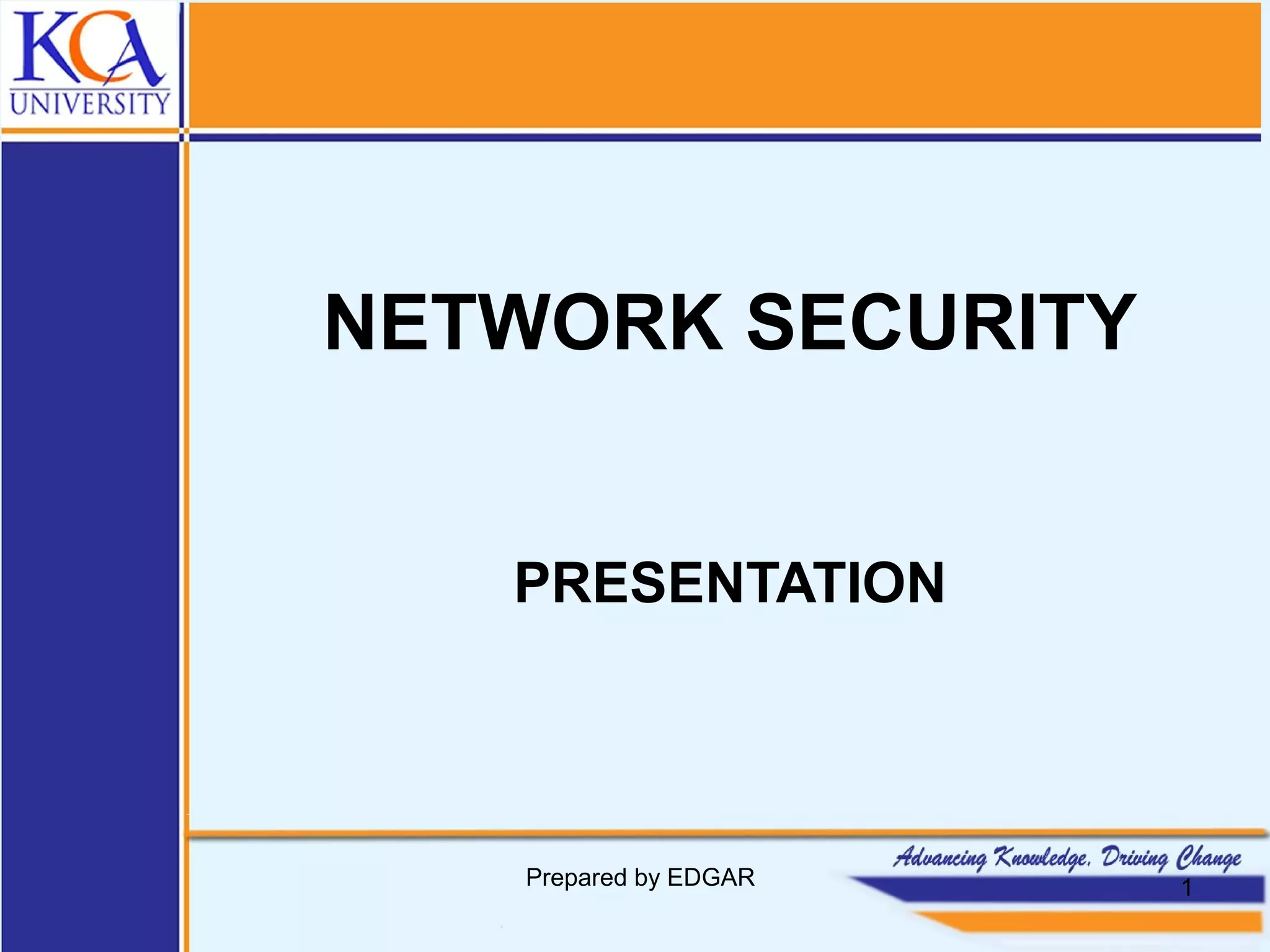 KCA
UNIVERSITY

NETWORK SECURITY

PRESENTATION

Prepared by EDGAR

Advancing Knowledge, Driving Change

1